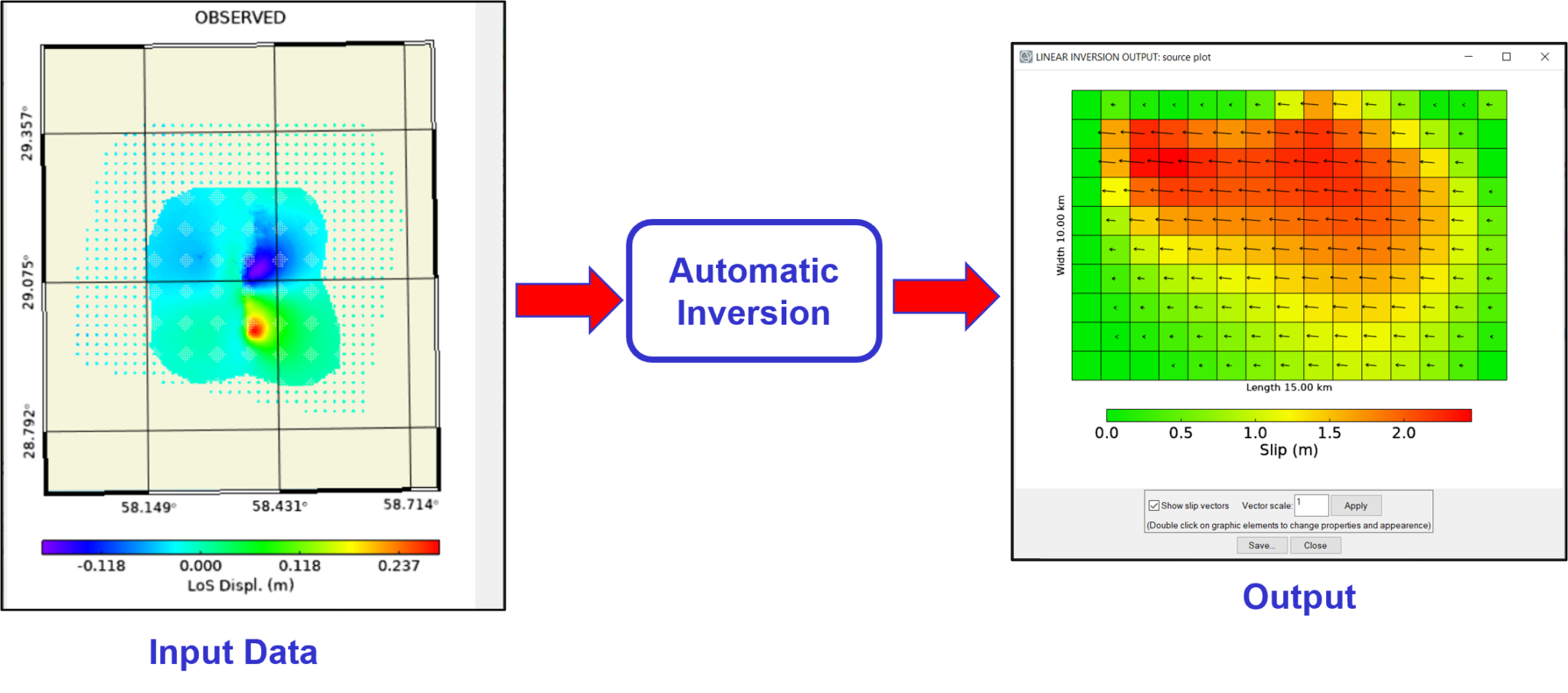 OBSERVED

29.357°
29.075°
28.792°

58.149°
58.431°
58.714°

-0.118
0.000
0.118
0.237
LoS Displ. (m)

Input Data

Automatic Inversion

LINEAR INVERSION OUTPUT: source plot

Width 10.00 km
Length 15.00 km

0.0
0.5
1.0
1.5
2.0
Slip (m)

Show slip vectors
Vector scale: 1
Apply
(Double click on graphic elements to change properties and appearence)
Save...
Close

Output